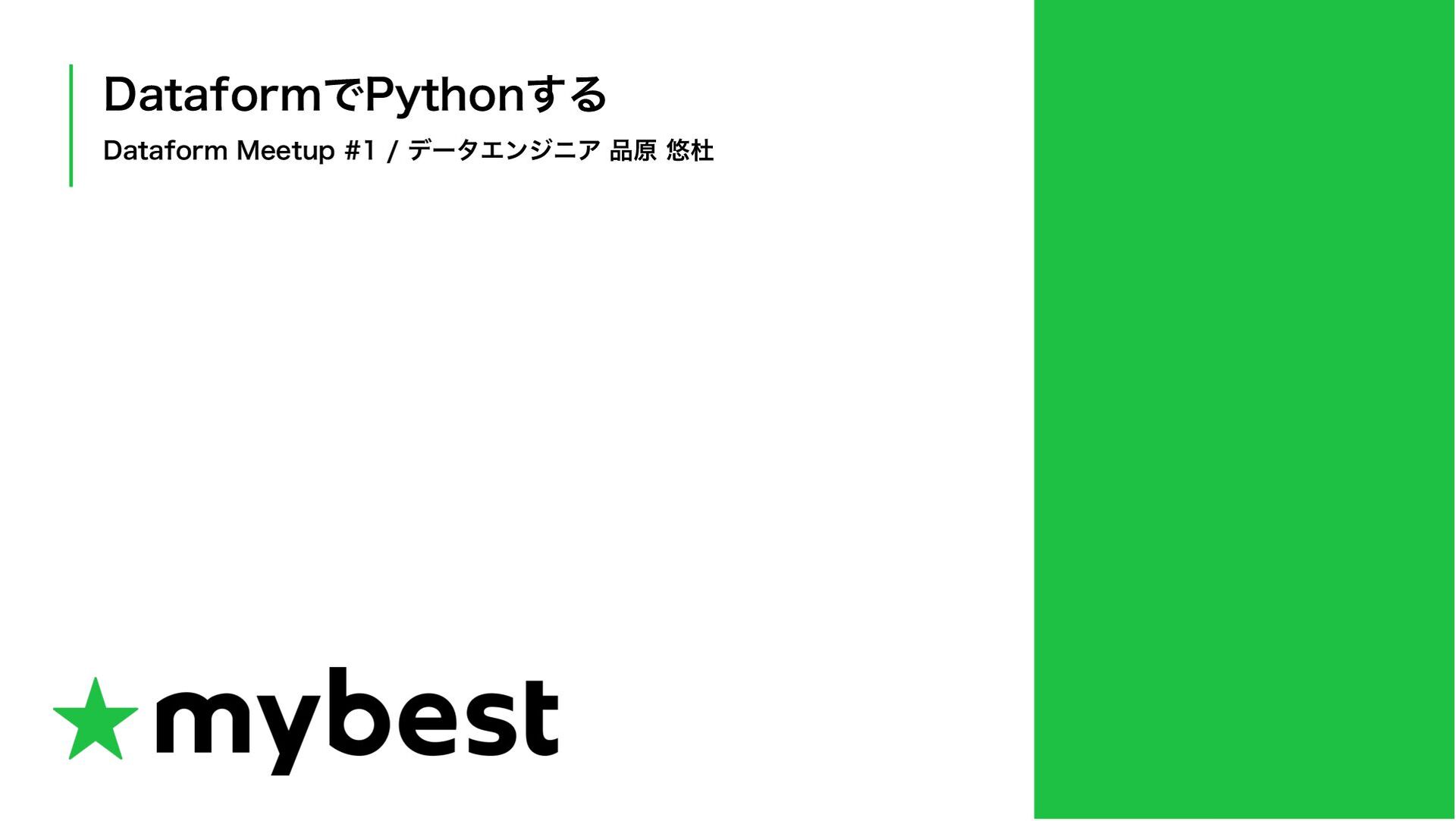 DataformでPythonする

Dataform Meetup #1 / データエンジニア 品原 悠杜

mybest